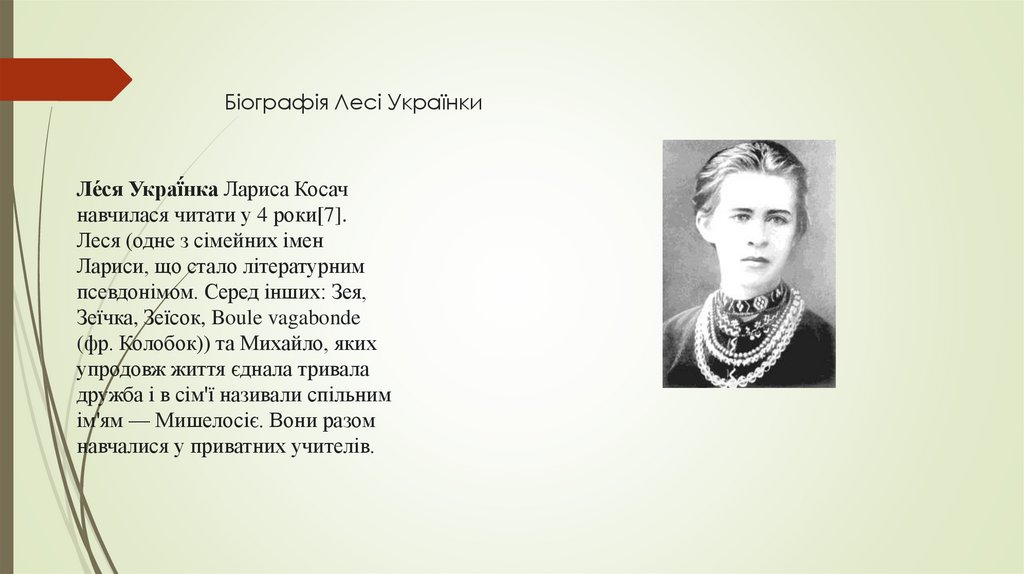 Біографія Лесі Українки

**Ле́ся Украї́нка** Лариса Косач навчилася читати у 4 роки[7]. Леся (одне з сімейних імен Лариси, що стало літературним псевдонімом. Серед інших: Зея, Зеїчка, Зеїсок, Boule vagabonde (фр. Колобок)) та Михайло, яких упродовж життя єднала тривала дружба і в сім'ї називали спільним ім'ям — Мишелосіє. Вони разом навчалися у приватних учителів.